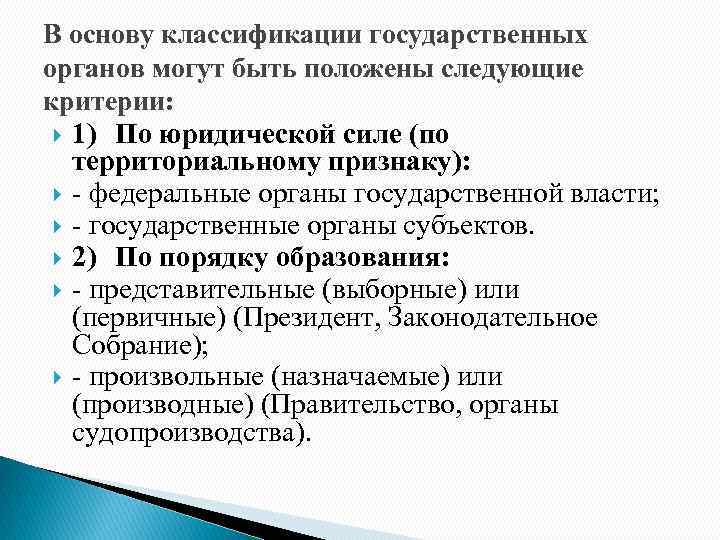 В основу классификации государственных органов могут быть положены следующие критерии:

1) По юридической силе (по территориальному признаку):

- федеральные органы государственной власти;

- государственные органы субъектов.

2) По порядку образования:

- представительные (выборные) или (первичные) (Президент, Законодательное Собрание);

- произвольные (назначаемые) или (производные) (Правительство, органы судопроизводства).